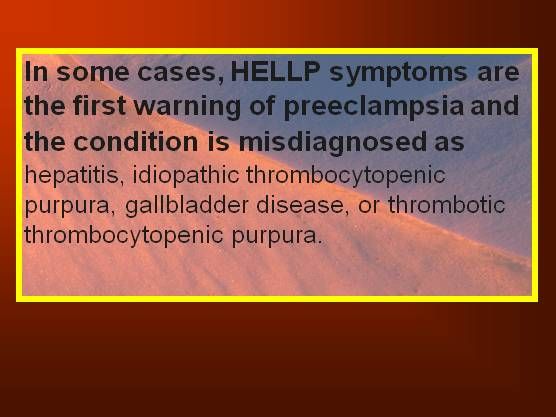 In some cases, HELLP symptoms are the first warning of preeclampsia and the condition is misdiagnosed as hepatitis, idiopathic thrombocytopenic purpura, gallbladder disease, or thrombotic thrombocytopenic purpura.